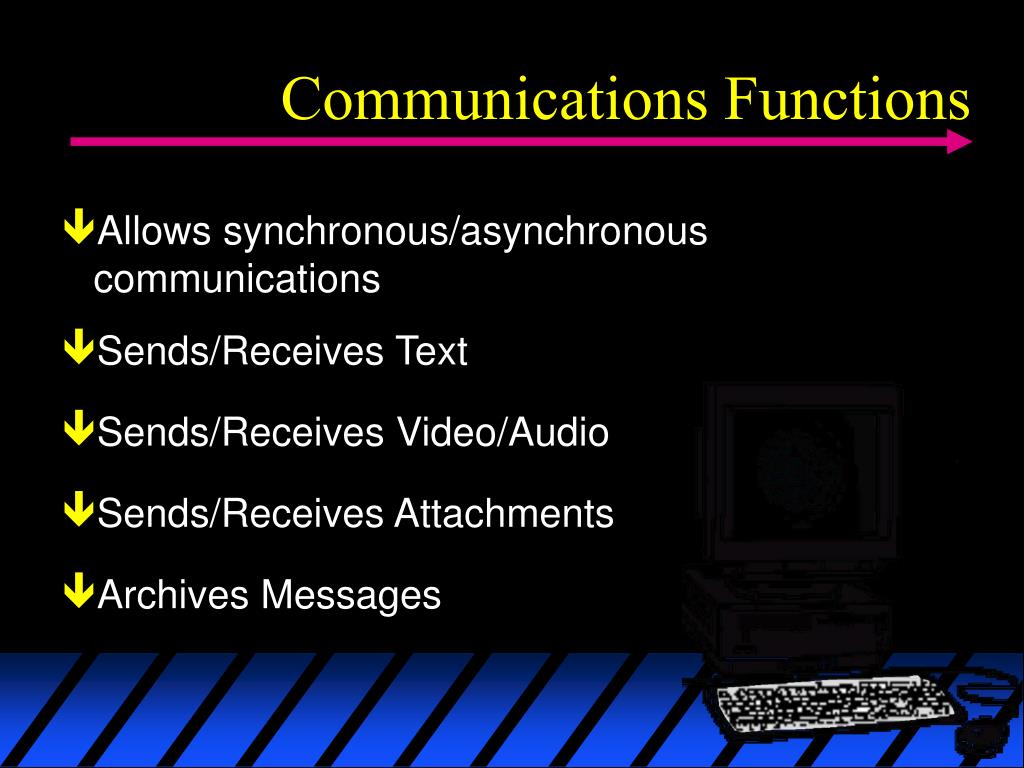 Communications Functions

Allows synchronous/asynchronous communications

Sends/Receives Text

Sends/Receives Video/Audio

Sends/Receives Attachments

Archives Messages